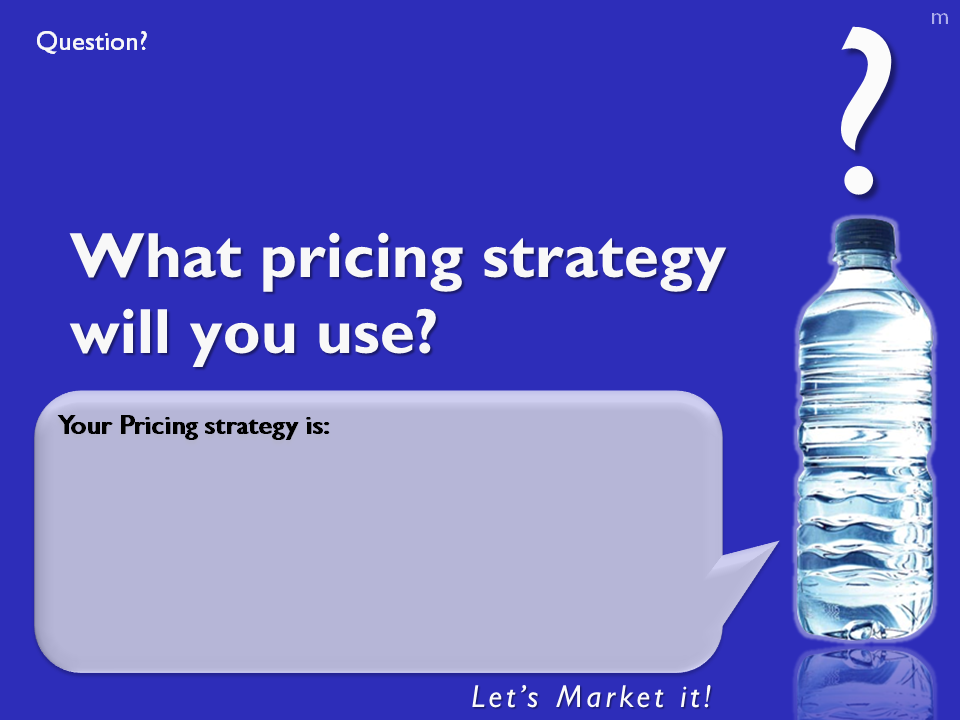 Question?

m

?

What pricing strategy will you use?

Your Pricing strategy is:

Let's Market it!